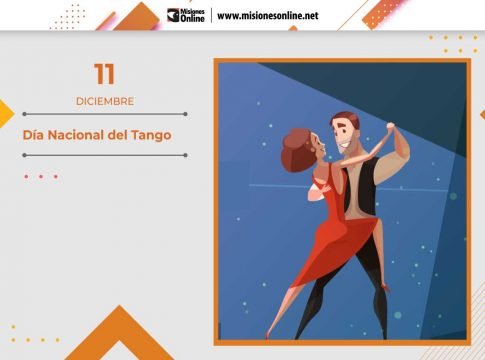 Misiones Online | www.misionesonline.net

11

DICIEMBRE

Día Nacional del Tango